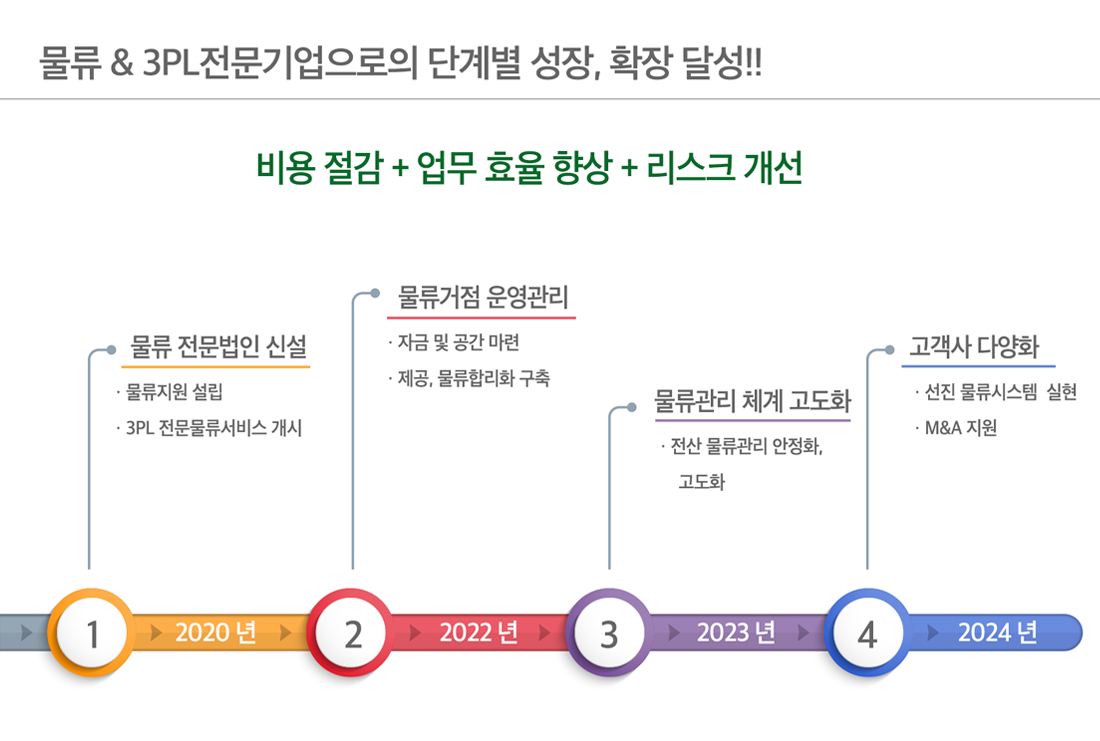 물류 & 3PL전문기업으로의 단계별 성장, 확장 달성!!

비용 절감 + 업무 효율 향상 + 리스크 개선

물류 전문법인 신설
· 물류지원 설립
· 3PL 전문물류서비스 개시

물류거점 운영관리
· 자금 및 공간 마련
· 제공, 물류합리화 구축

물류관리 체계 고도화
· 전산 물류관리 안정화, 고도화

고객사 다양화
· 선진 물류시스템 실현
· M&A 지원

1
2020 년
2
2022 년
3
2023 년
4
2024 년